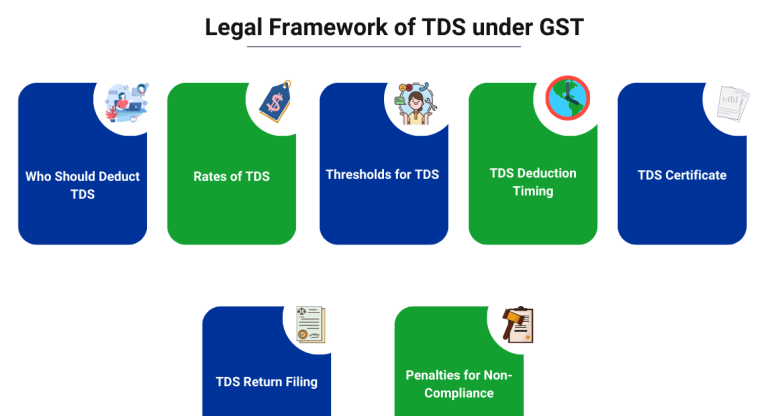 Legal Framework of TDS under GST

Who Should Deduct TDS

Rates of TDS

Thresholds for TDS

TDS Deduction Timing

TDS Certificate

TDS Return Filing

Penalties for Non-Compliance